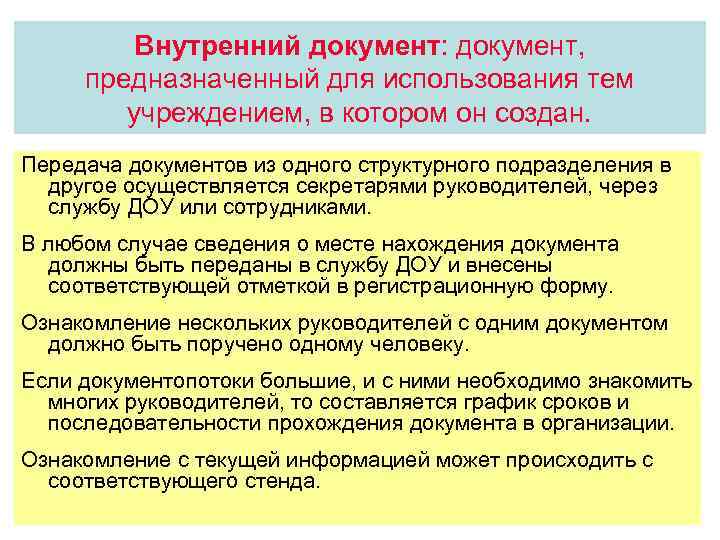 Внутренний документ: документ, предназначенный для использования тем учреждением, в котором он создан.

Передача документов из одного структурного подразделения в другое осуществляется секретарями руководителей, через службу ДОУ или сотрудниками.

В любом случае сведения о месте нахождения документа должны быть переданы в службу ДОУ и внесены соответствующей отметкой в регистрационную форму.

Ознакомление нескольких руководителей с одним документом должно быть поручено одному человеку.

Если документопотоки большие, и с ними необходимо знакомить многих руководителей, то составляется график сроков и последовательности прохождения документа в организации.

Ознакомление с текущей информацией может происходить с соответствующего стенда.